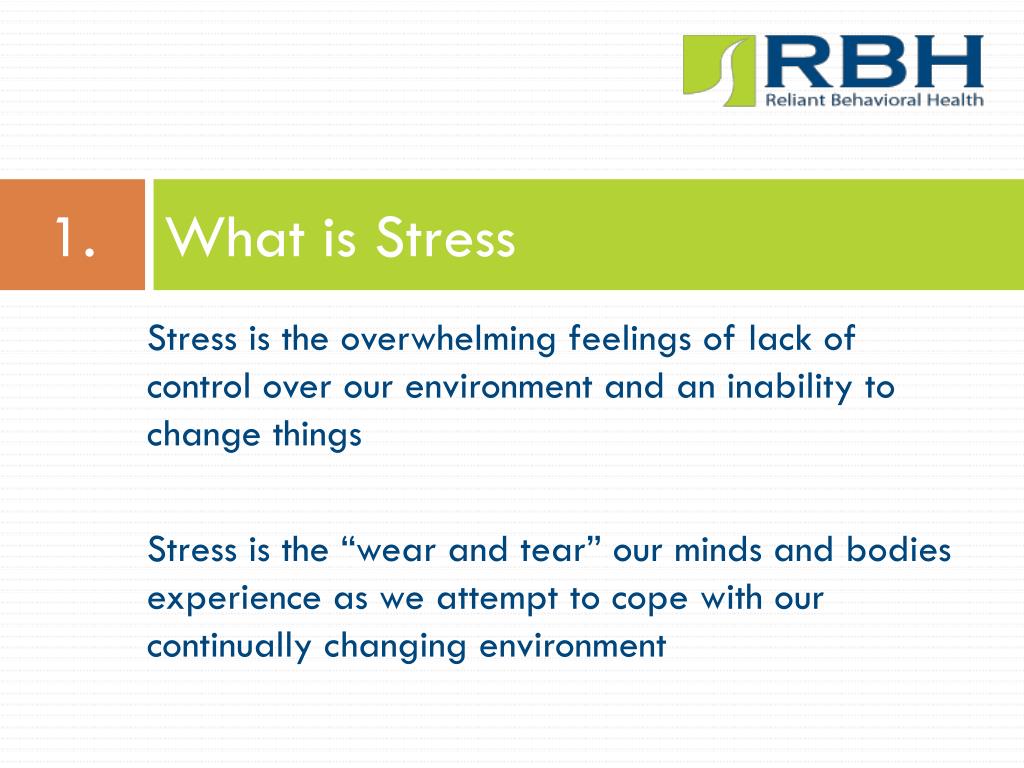 RBH
Reliant Behavioral Health

1. What is Stress

Stress is the overwhelming feelings of lack of control over our environment and an inability to change things

Stress is the “wear and tear” our minds and bodies experience as we attempt to cope with our continually changing environment